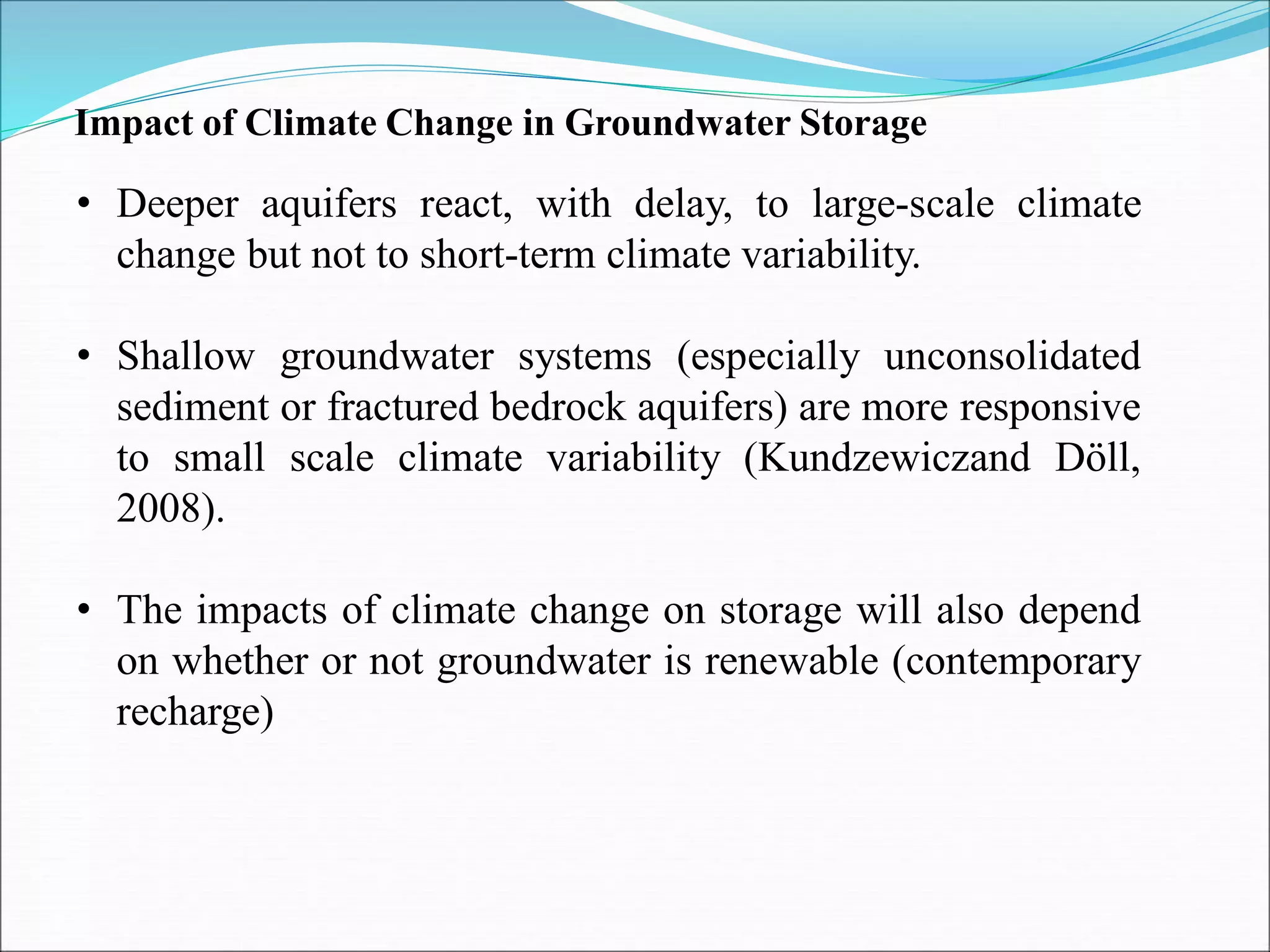 Impact of Climate Change in Groundwater Storage

• Deeper aquifers react, with delay, to large-scale climate change but not to short-term climate variability.

• Shallow groundwater systems (especially unconsolidated sediment or fractured bedrock aquifers) are more responsive to small scale climate variability (Kundzewiczand Döll, 2008).

• The impacts of climate change on storage will also depend on whether or not groundwater is renewable (contemporary recharge)